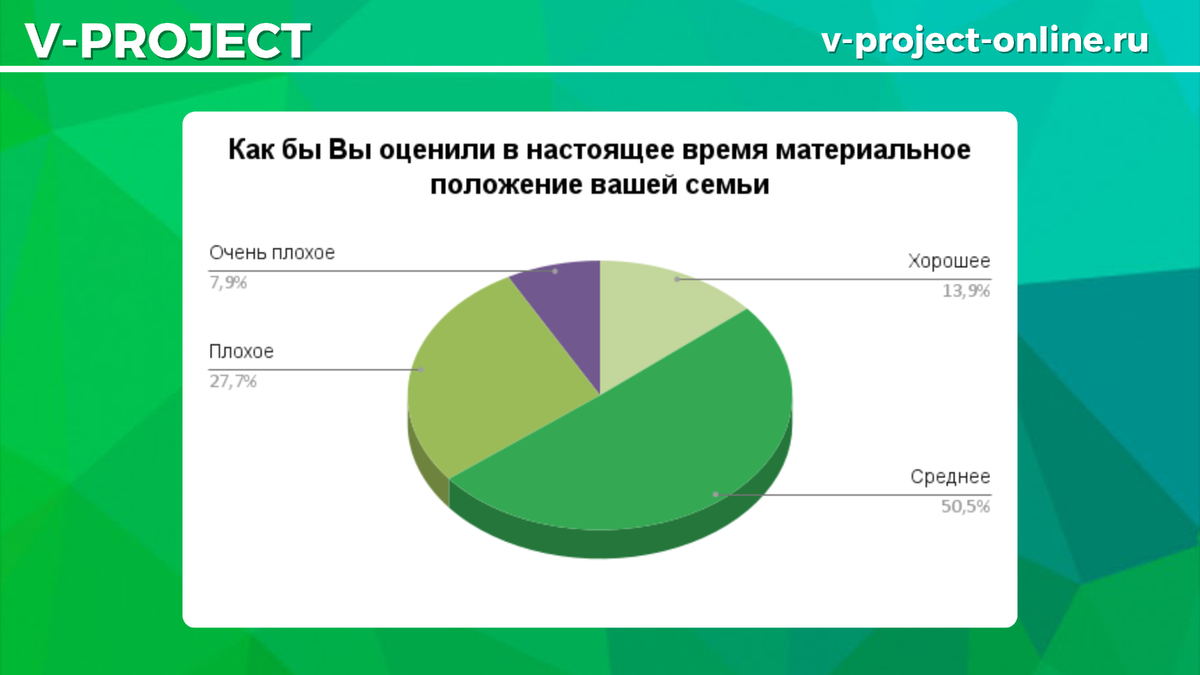 V-PROJECT

v-project-online.ru

Как бы Вы оценили в настоящее время материальное положение вашей семьи

Очень плохое
7,9%

Плохое
27,7%

Хорошее
13,9%

Среднее
50,5%